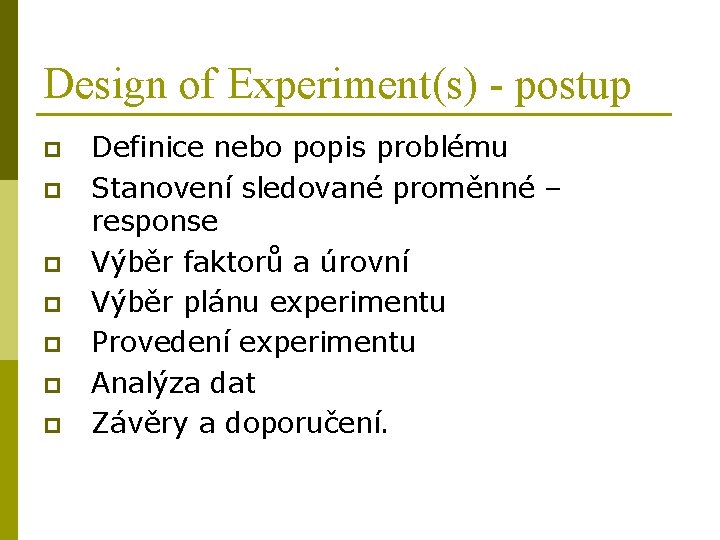 Design of Experiment(s) - postup

- Definice nebo popis problému
- Stanovení sledované proměnné – response
- Výběr faktorů a úrovní
- Výběr plánu experimentu
- Provedení experimentu
- Analýza dat
- Závěry a doporučení.